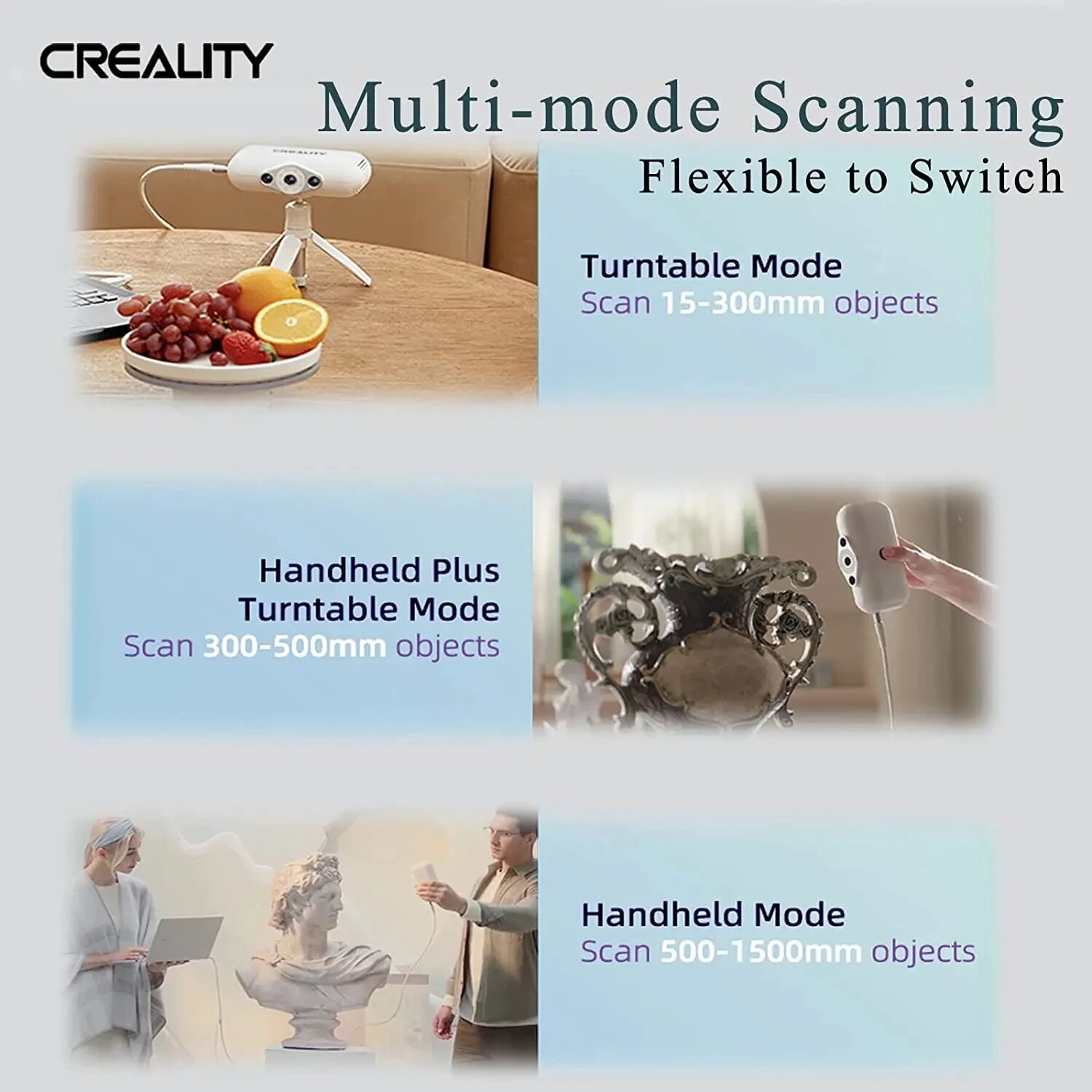 CREALITY

Multi-mode Scanning

Flexible to Switch

CREALITY

Turntable Mode
Scan 15-300mm objects

Handheld Plus Turntable Mode
Scan 300-500mm objects

Handheld Mode
Scan 500-1500mm objects